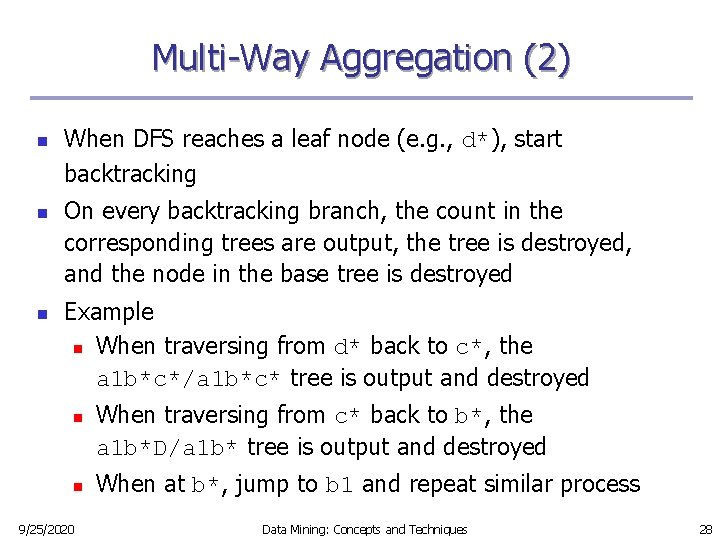 Multi-Way Aggregation (2)

• When DFS reaches a leaf node (e.g., d*), start backtracking

• On every backtracking branch, the count in the corresponding trees are output, the tree is destroyed, and the node in the base tree is destroyed

• Example

• When traversing from d* back to c*, the a1b*c*/a1b*c* tree is output and destroyed

• When traversing from c* back to b*, the a1b*D/a1b* tree is output and destroyed

• When at b*, jump to b1 and repeat similar process

9/25/2020 Data Mining: Concepts and Techniques 28